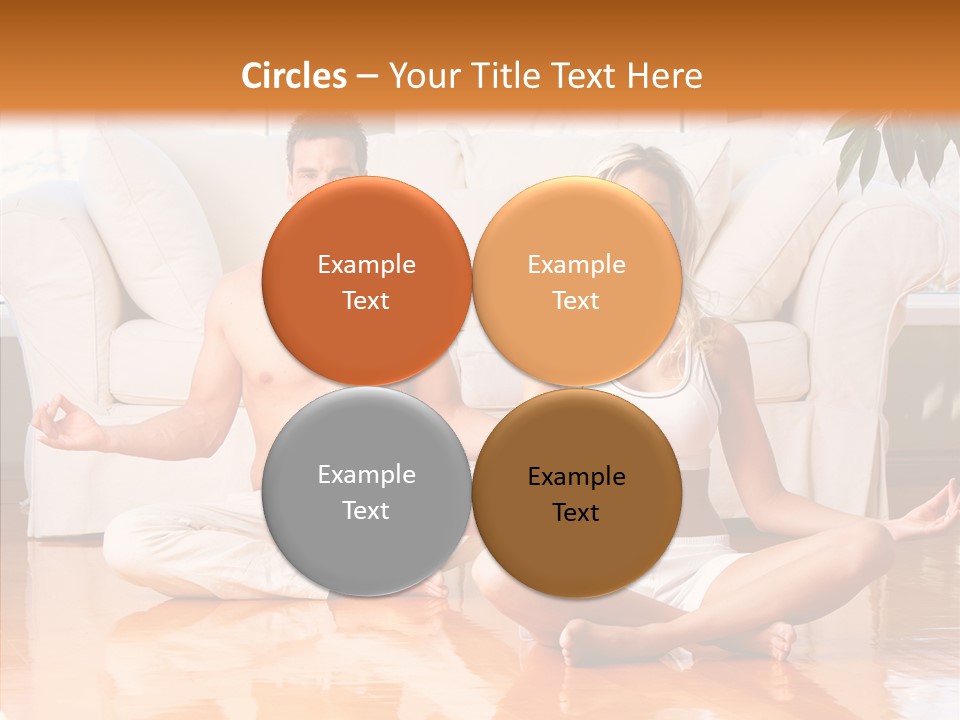 Circles – Your Title Text Here

Example Text

Example Text

Example Text

Example Text